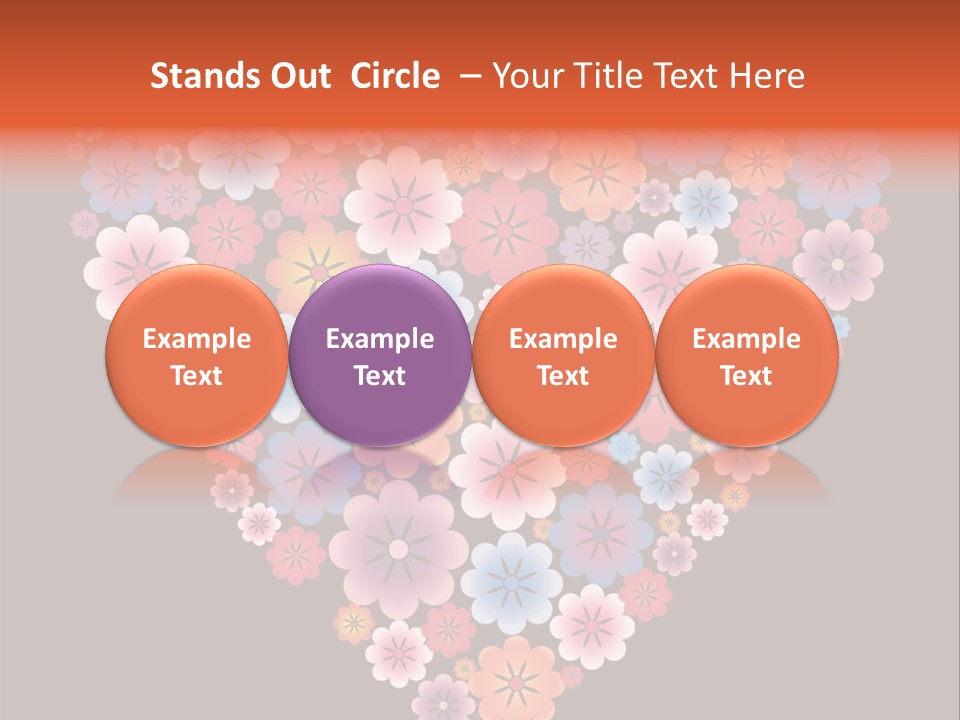 Stands Out Circle – Your Title Text Here

Example Text

Example Text

Example Text

Example Text